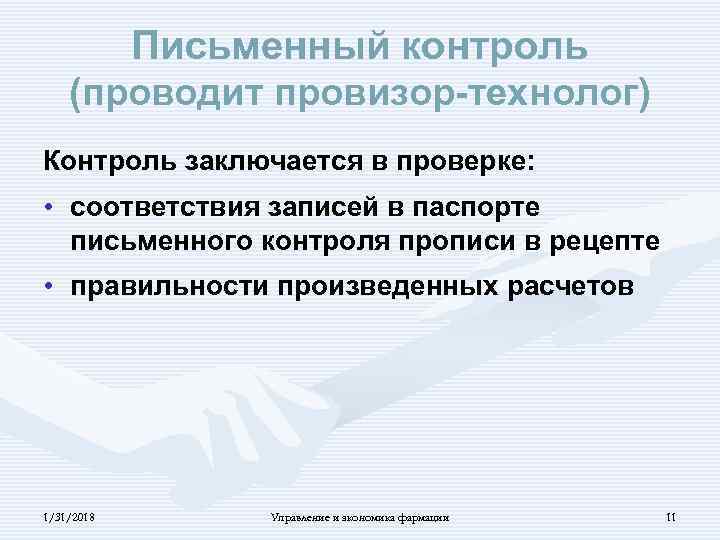 Письменный контроль (проводит провизор-технолог)

Контроль заключается в проверке:

• соответствия записей в паспорте письменного контроля прописи в рецепте
• правильности произведенных расчетов

1/31/2018 Управление и экономика фармации 11